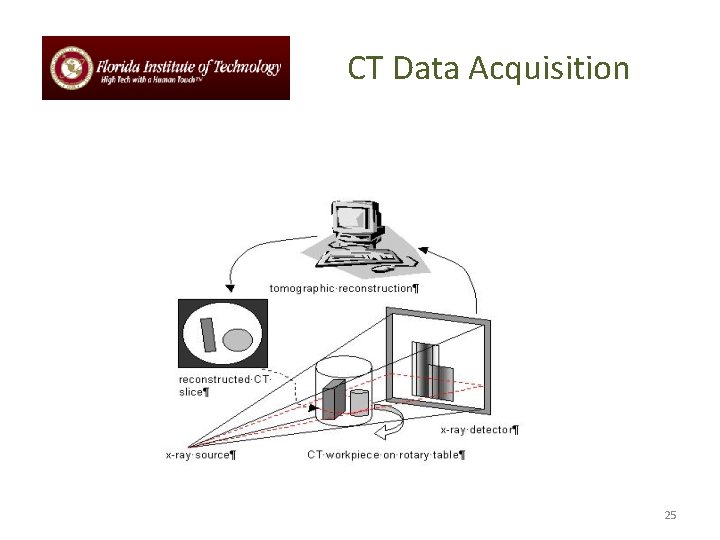 Florida Institute of Technology
High Tech with a Human Touch™

CT Data Acquisition

tomographic·reconstruction¶

reconstructed·CT·slice¶

x-ray·detector¶

x-ray·source¶

CT·workpiece·on·rotary·table¶

25